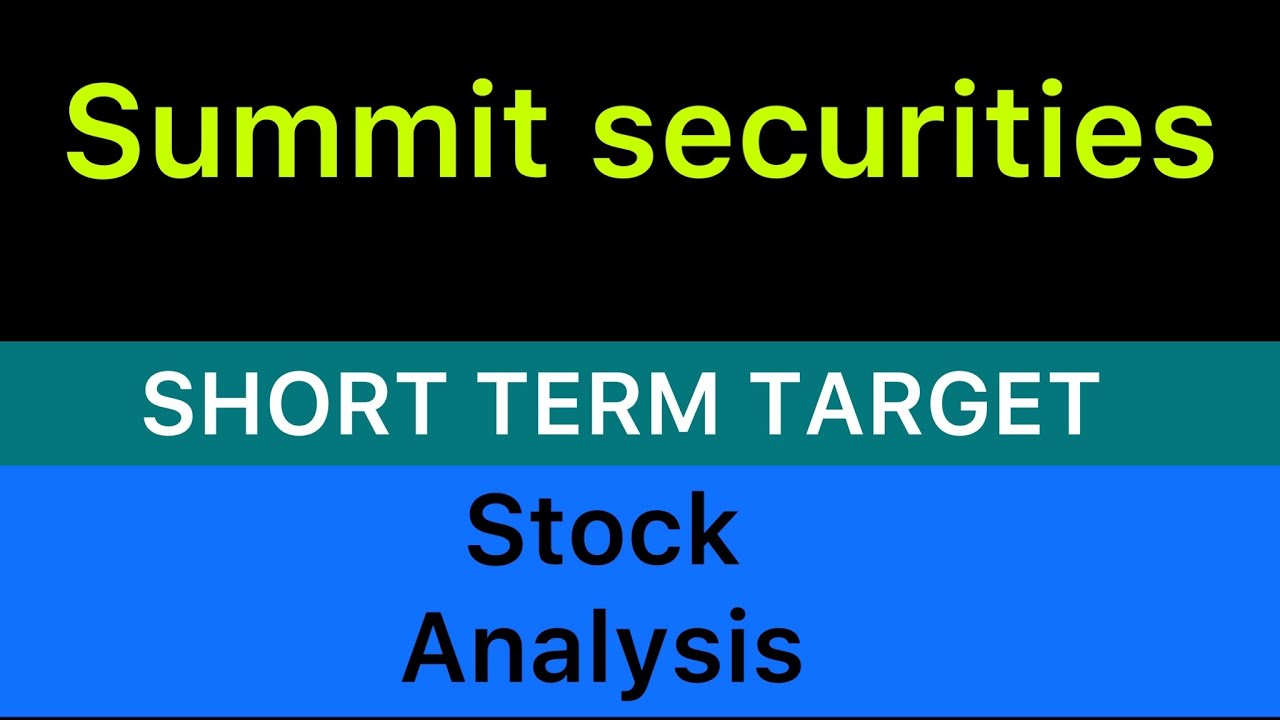 Summit securities

SHORT TERM TARGET

Stock
Analysis